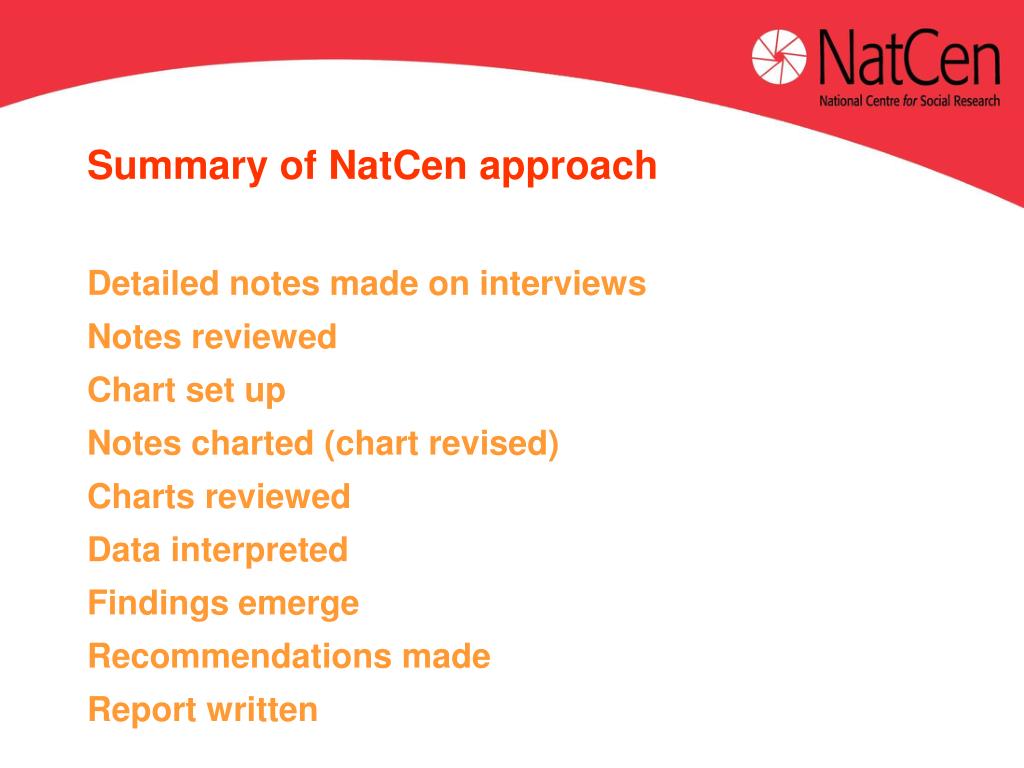 NatCen
National Centre for Social Research

Summary of NatCen approach

Detailed notes made on interviews
Notes reviewed
Chart set up
Notes charted (chart revised)
Charts reviewed
Data interpreted
Findings emerge
Recommendations made
Report written